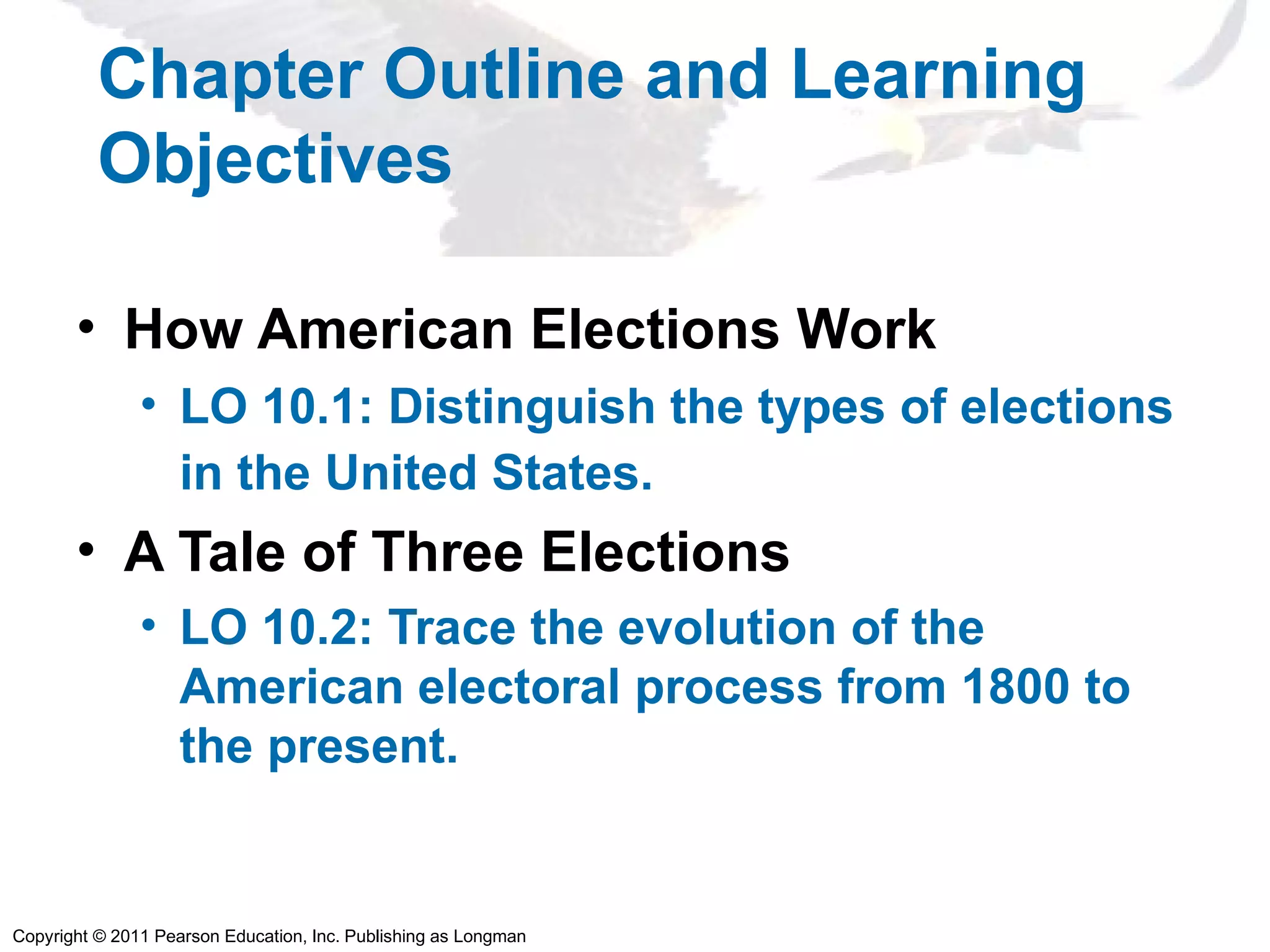 Chapter Outline and Learning Objectives

• How American Elections Work
  • LO 10.1: Distinguish the types of elections in the United States.
• A Tale of Three Elections
  • LO 10.2: Trace the evolution of the American electoral process from 1800 to the present.

Copyright © 2011 Pearson Education, Inc. Publishing as Longman